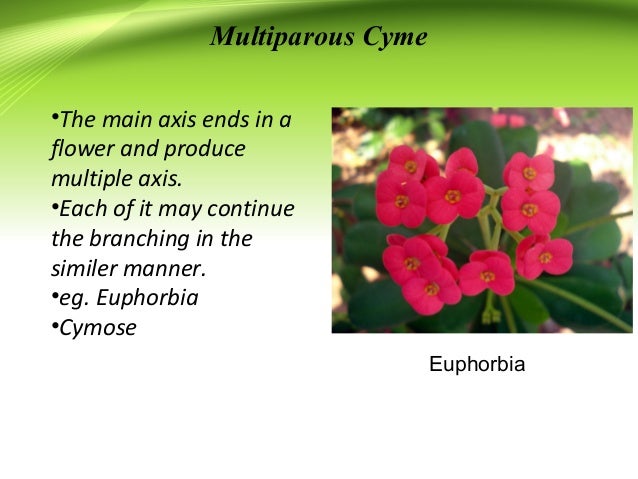 Multiparous Cyme

•The main axis ends in a flower and produce multiple axis.
•Each of it may continue the branching in the similer manner.
•eg. Euphorbia
•Cymose

Euphorbia